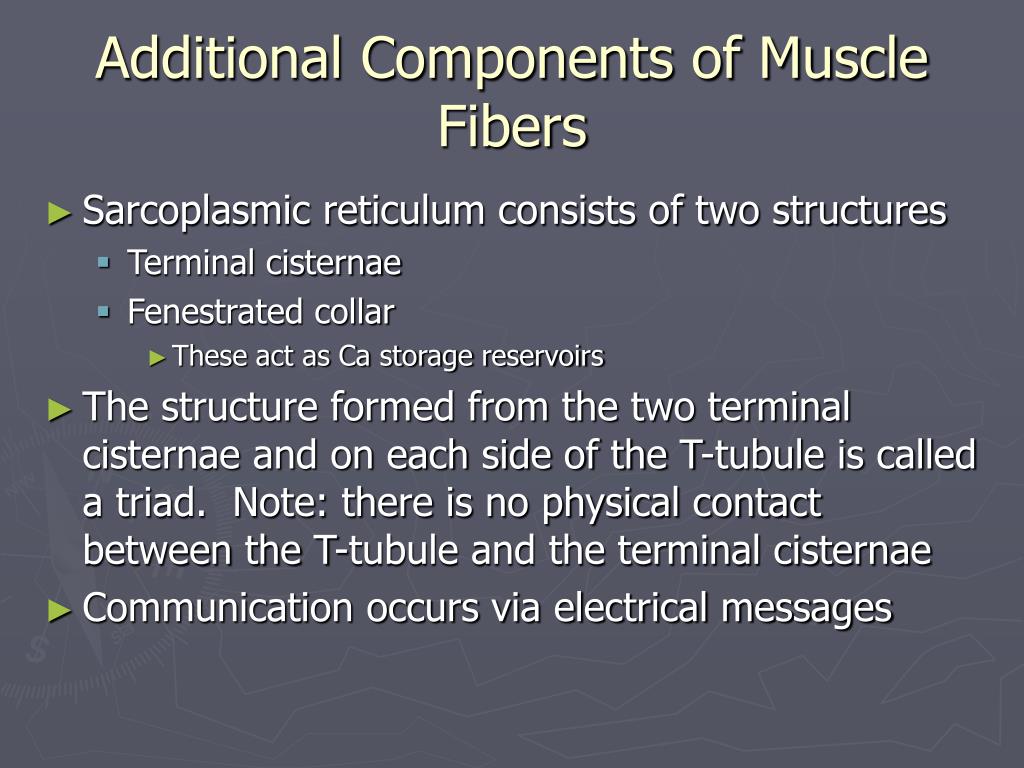 Additional Components of Muscle Fibers

► Sarcoplasmic reticulum consists of two structures
▪ Terminal cisternae
▪ Fenestrated collar
► These act as Ca storage reservoirs

► The structure formed from the two terminal cisternae and on each side of the T-tubule is called a triad. Note: there is no physical contact between the T-tubule and the terminal cisternae

► Communication occurs via electrical messages